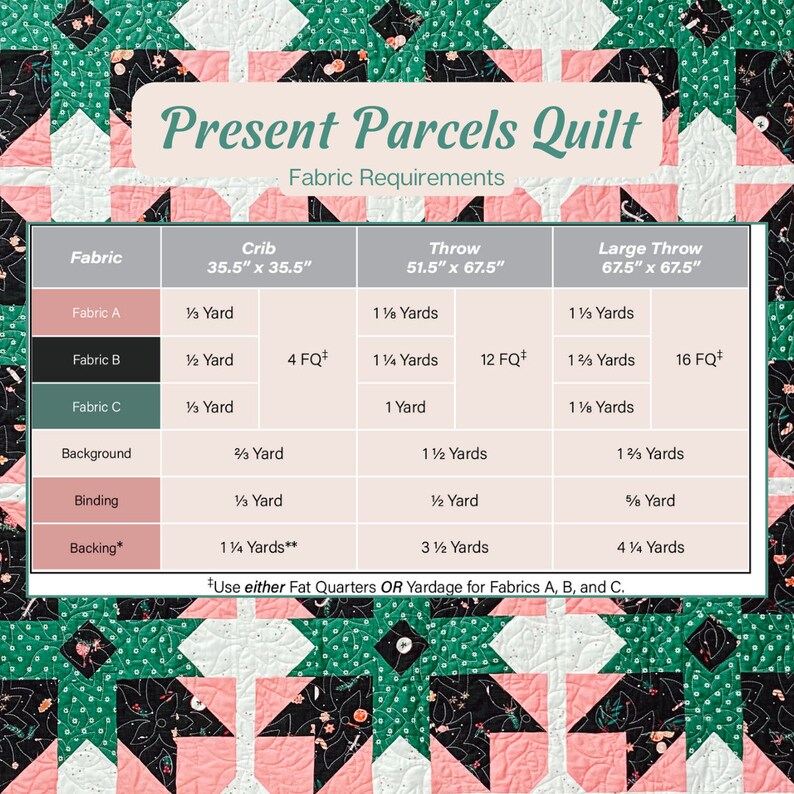 Present Parcels Quilt

Fabric Requirements

| Fabric | Crib 35.5" x 35.5" | | Throw 51.5" x 67.5" | | Large Throw 67.5" x 67.5" | |
|---|---|---|---|---|---|---|
| Fabric A | ⅓ Yard | 4 FQ‡ | 1 ⅛ Yards | 12 FQ‡ | 1 ⅓ Yards | 16 FQ‡ |
| Fabric B | ½ Yard | | 1 ¼ Yards | | 1 ⅔ Yards | |
| Fabric C | ⅓ Yard | | 1 Yard | | 1 ⅛ Yards | |
| Background | ⅔ Yard | | 1 ½ Yards | | 1 ⅔ Yards | |
| Binding | ⅓ Yard | | ½ Yard | | ⅝ Yard | |
| Backing* | 1 ¼ Yards** | | 3 ½ Yards | | 4 ¼ Yards | |

‡Use either Fat Quarters OR Yardage for Fabrics A, B, and C.